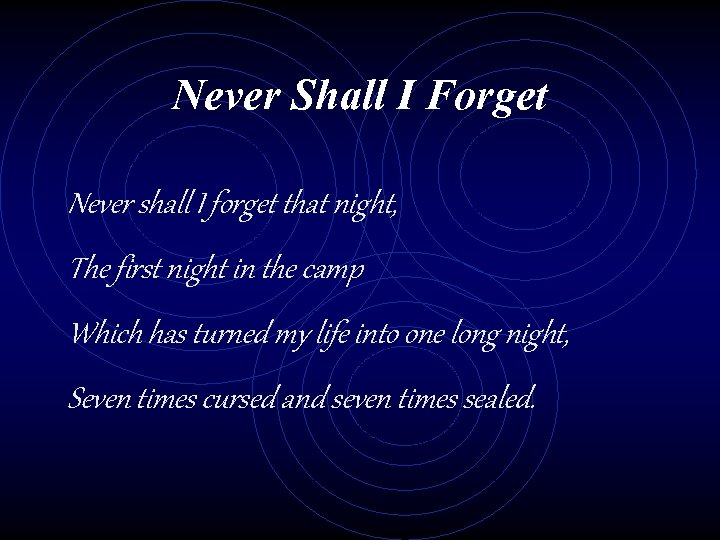 Never Shall I Forget

Never shall I forget that night,

The first night in the camp

Which has turned my life into one long night,

Seven times cursed and seven times sealed.